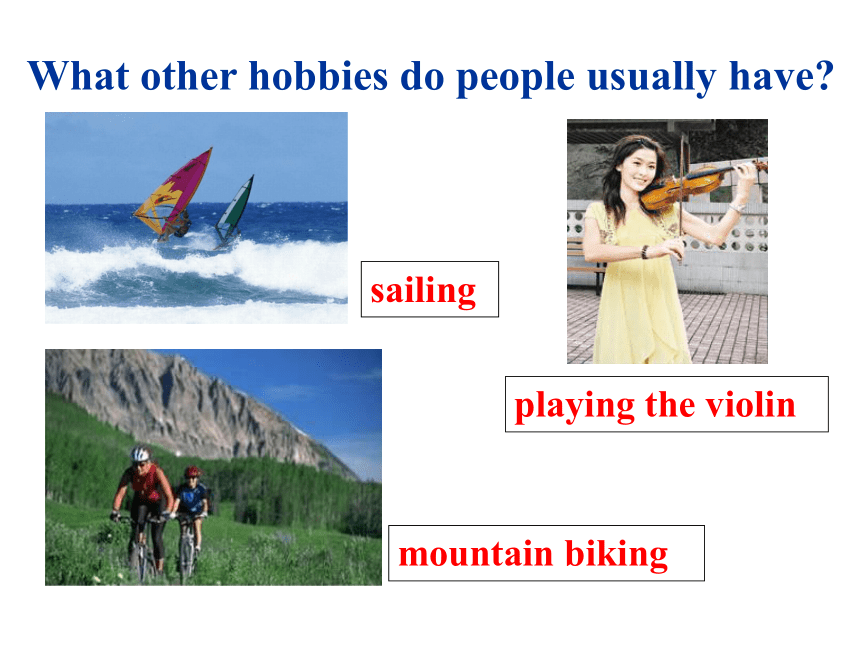 What other hobbies do people usually have?

sailing

playing the violin

mountain biking